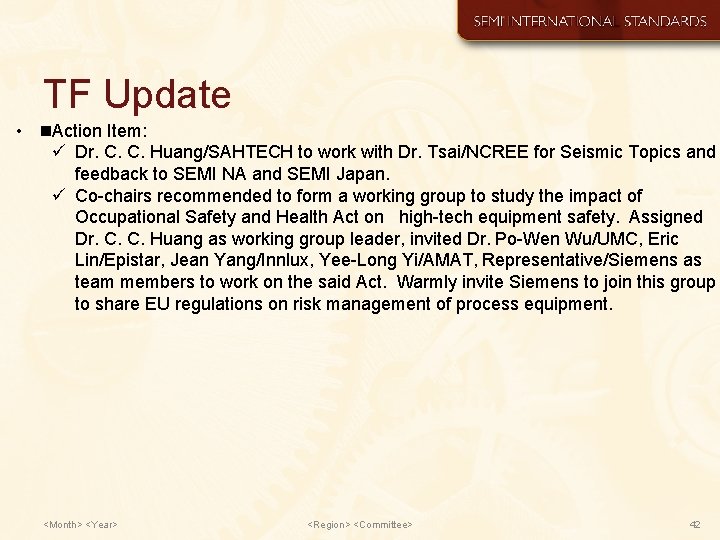 SEMI INTERNATIONAL STANDARDS

TF Update

• ■Action Item:
✓ Dr. C. C. Huang/SAHTECH to work with Dr. Tsai/NCREE for Seismic Topics and feedback to SEMI NA and SEMI Japan.
✓ Co-chairs recommended to form a working group to study the impact of Occupational Safety and Health Act on high-tech equipment safety. Assigned Dr. C. C. Huang as working group leader, invited Dr. Po-Wen Wu/UMC, Eric Lin/Epistar, Jean Yang/Innlux, Yee-Long Yi/AMAT, Representative/Siemens as team members to work on the said Act. Warmly invite Siemens to join this group to share EU regulations on risk management of process equipment.

<Month> <Year>
<Region> <Committee>
42